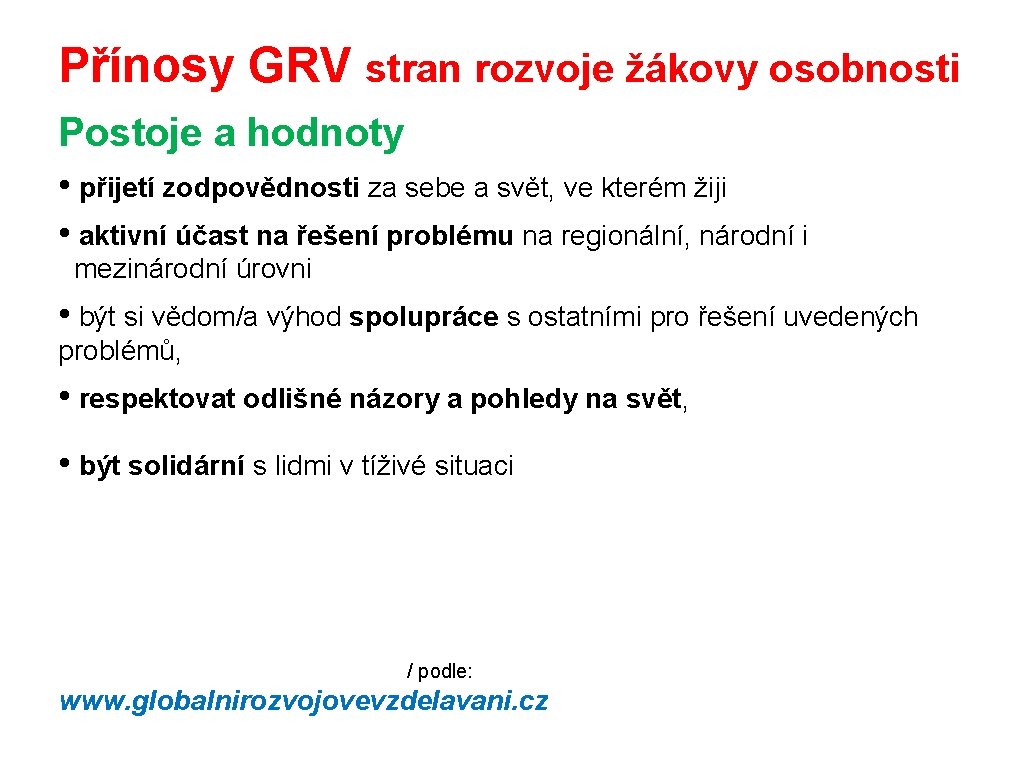 Přínosy GRV stran rozvoje žákovy osobnosti

Postoje a hodnoty

• přijetí zodpovědnosti za sebe a svět, ve kterém žiji

• aktivní účast na řešení problému na regionální, národní i mezinárodní úrovni

• být si vědom/a výhod spolupráce s ostatními pro řešení uvedených problémů,

• respektovat odlišné názory a pohledy na svět,

• být solidární s lidmi v tíživé situaci

/ podle:

www.globalnirozvojovevzdelavani.cz